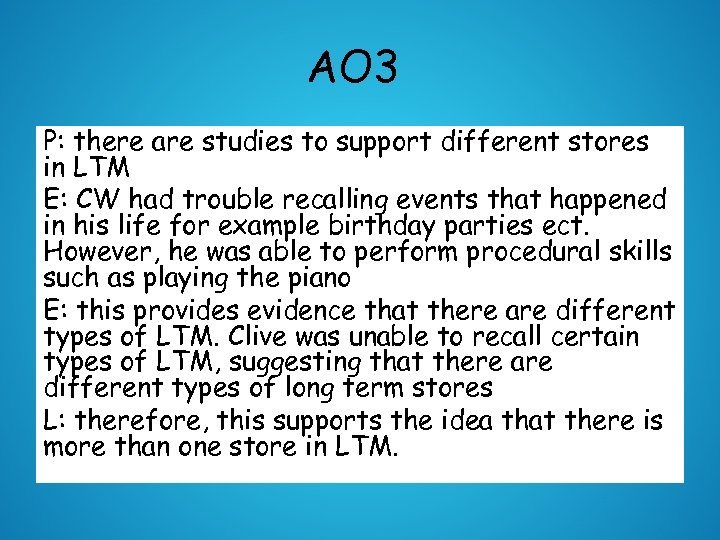 AO3

P: there are studies to support different stores in LTM

E: CW had trouble recalling events that happened in his life for example birthday parties ect. However, he was able to perform procedural skills such as playing the piano

E: this provides evidence that there are different types of LTM. Clive was unable to recall certain types of LTM, suggesting that there are different types of long term stores

L: therefore, this supports the idea that there is more than one store in LTM.